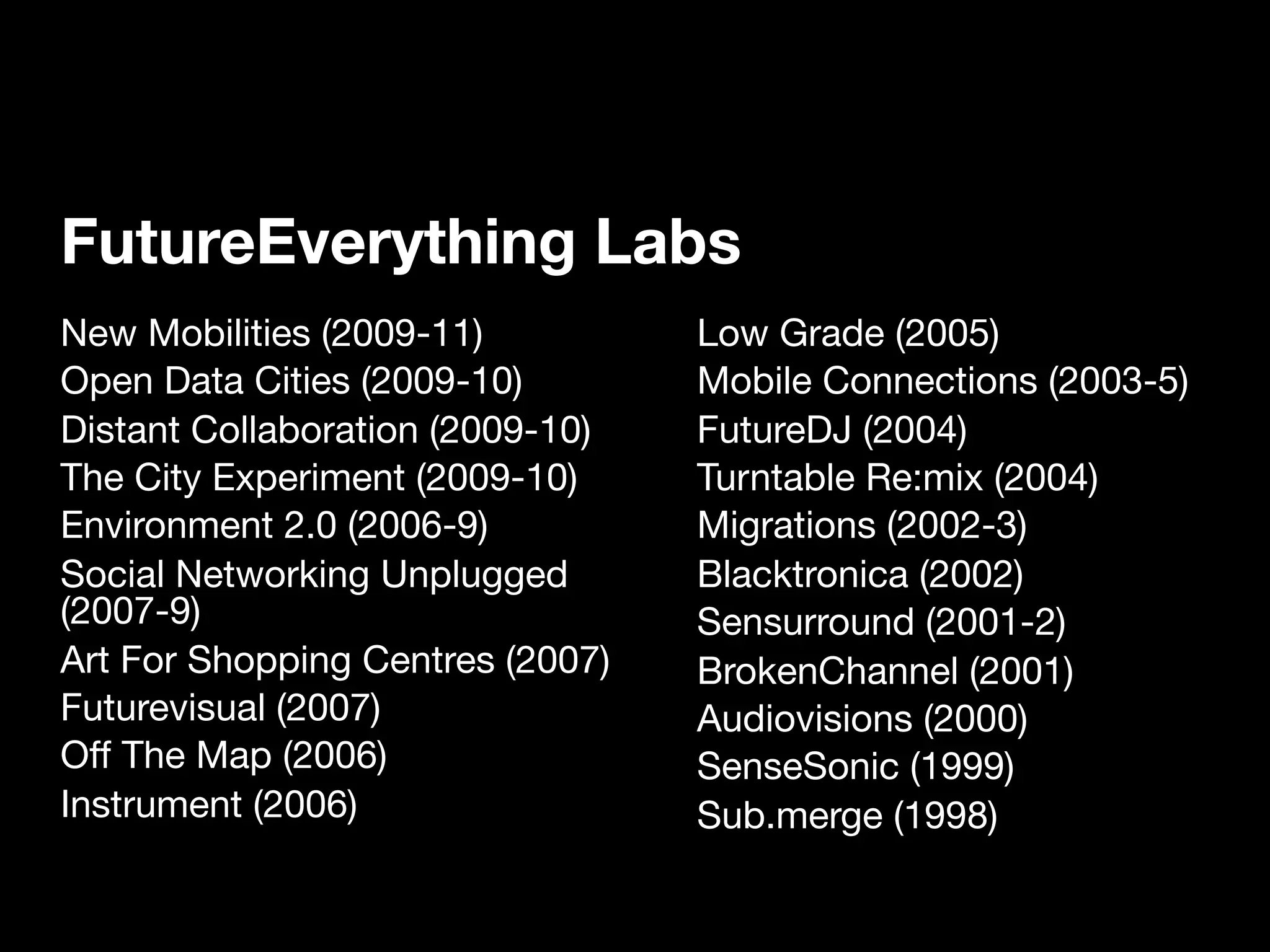 FutureEverything Labs

New Mobilities (2009-11)
Open Data Cities (2009-10)
Distant Collaboration (2009-10)
The City Experiment (2009-10)
Environment 2.0 (2006-9)
Social Networking Unplugged (2007-9)
Art For Shopping Centres (2007)
Futurevisual (2007)
Off The Map (2006)
Instrument (2006)

Low Grade (2005)
Mobile Connections (2003-5)
FutureDJ (2004)
Turntable Re:mix (2004)
Migrations (2002-3)
Blacktronica (2002)
Sensurround (2001-2)
BrokenChannel (2001)
Audiovisions (2000)
SenseSonic (1999)
Sub.merge (1998)